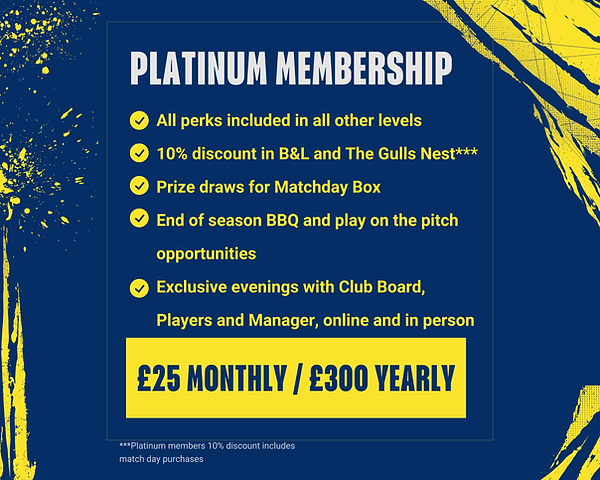 PLATINUM MEMBERSHIP

All perks included in all other levels

10% discount in B&L and The Gulls Nest***

Prize draws for Matchday Box

End of season BBQ and play on the pitch opportunities

Exclusive evenings with Club Board, Players and Manager, online and in person

£25 MONTHLY / £300 YEARLY

***Platinum members 10% discount includes match day purchases